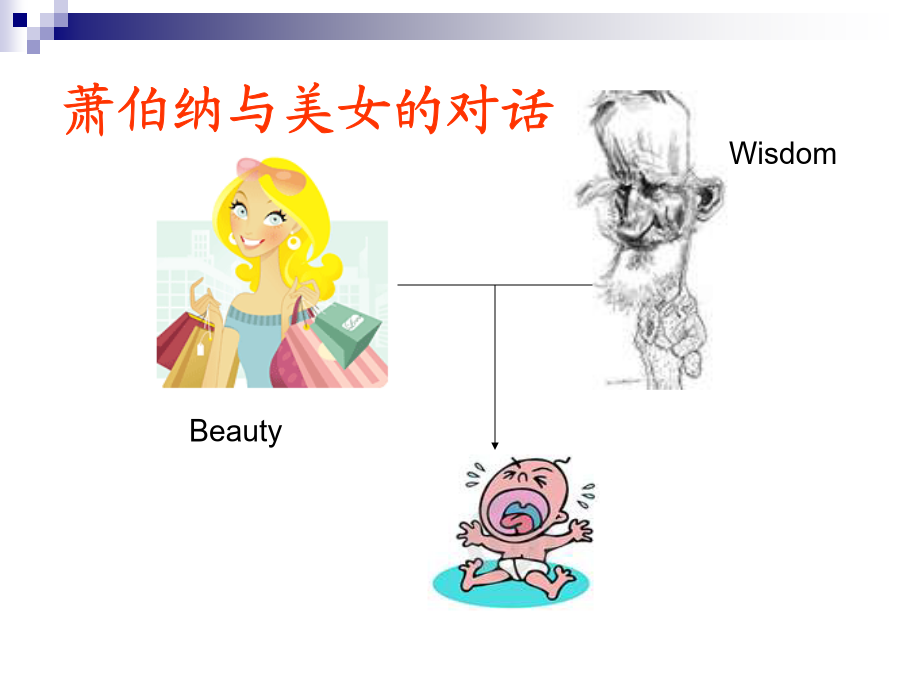 萧伯纳与美女的对话

Wisdom

Beauty